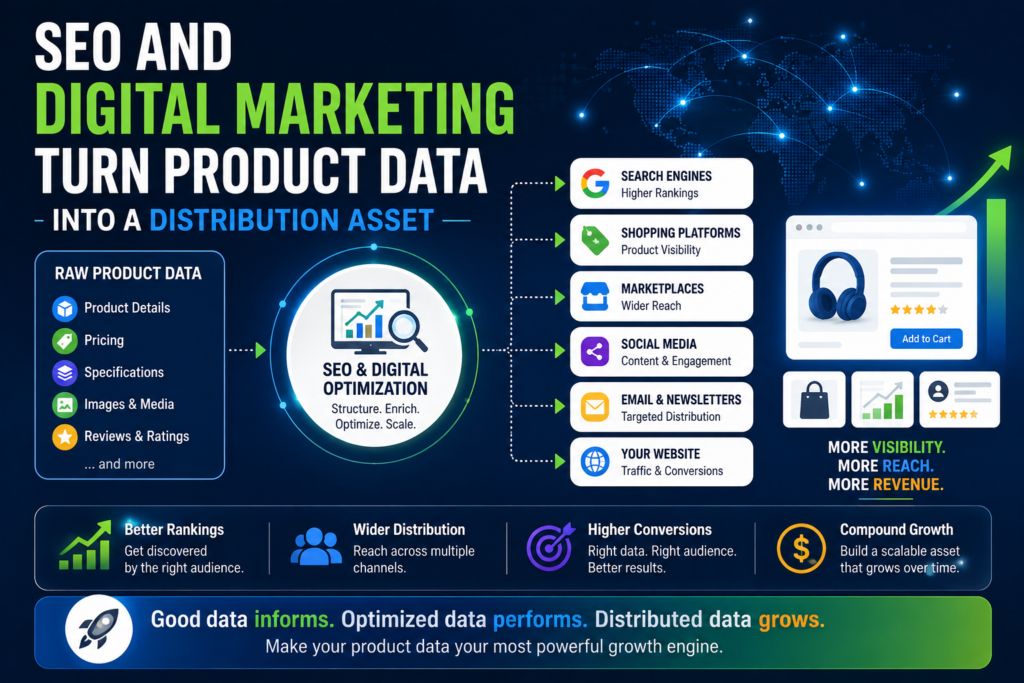 SEO AND DIGITAL MARKETING TURN PRODUCT DATA

INTO A DISTRIBUTION ASSET

RAW PRODUCT DATA

Product Details

Pricing

Specifications

Images & Media

Reviews & Ratings

... and more

SEO & DIGITAL OPTIMIZATION

Structure. Enrich. Optimize. Scale.

SEARCH ENGINES
Higher Rankings

SHOPPING PLATFORMS
Product Visibility

MARKETPLACES
Wider Reach

SOCIAL MEDIA
Content & Engagement

EMAIL & NEWSLETTERS
Targeted Distribution

YOUR WEBSITE
Traffic & Conversions

Add to Cart

MORE VISIBILITY.
MORE REACH.
MORE REVENUE.

Better Rankings
Get discovered by the right audience.

Wider Distribution
Reach across multiple channels.

Higher Conversions
Right data. Right audience. Better results.

Compound Growth
Build a scalable asset that grows over time.

Good data informs. Optimized data performs. Distributed data grows.

Make your product data your most powerful growth engine.